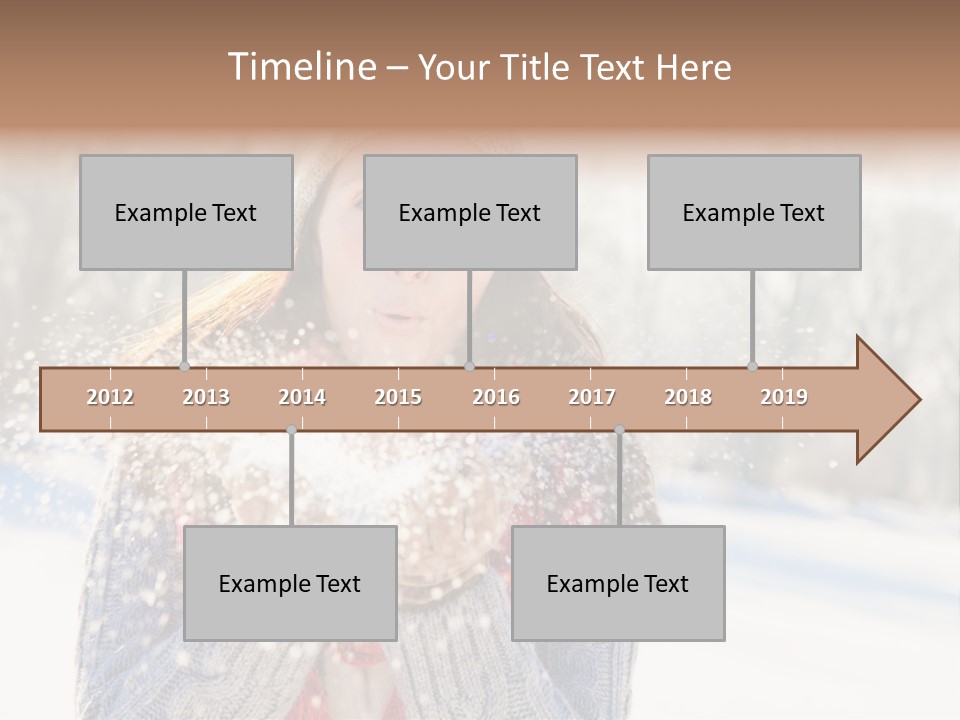 Timeline – Your Title Text Here

Example Text

Example Text

Example Text

2012 2013 2014 2015 2016 2017 2018 2019

Example Text

Example Text